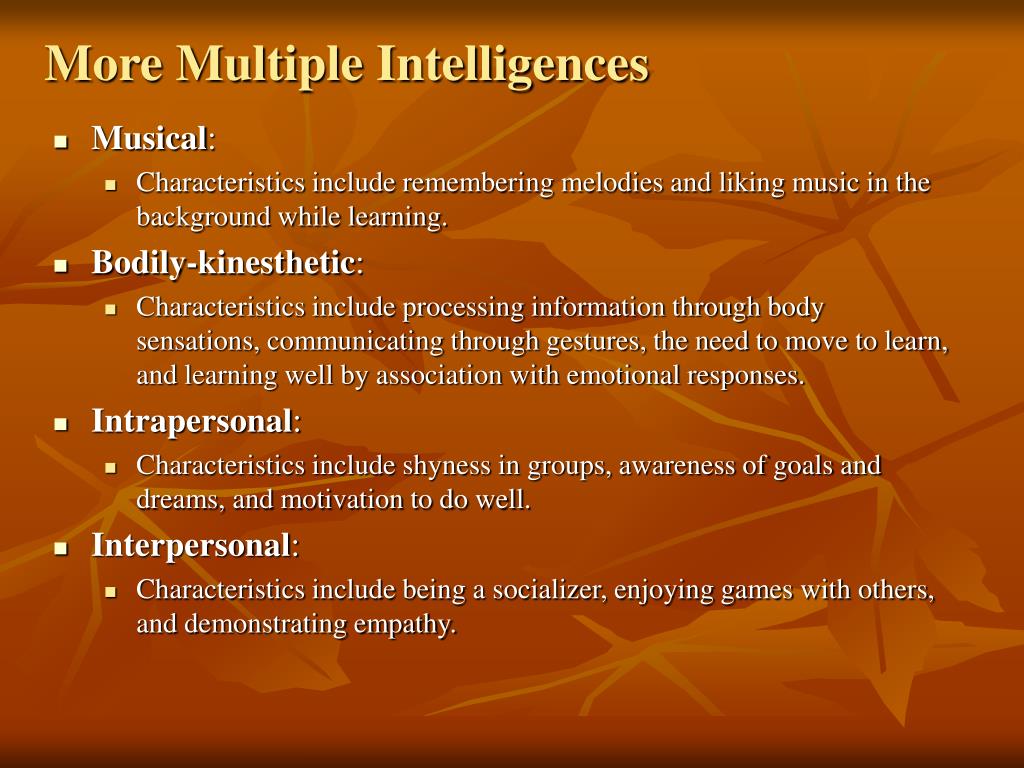 More Multiple Intelligences

- Musical:
  - Characteristics include remembering melodies and liking music in the background while learning.
- Bodily-kinesthetic:
  - Characteristics include processing information through body sensations, communicating through gestures, the need to move to learn, and learning well by association with emotional responses.
- Intrapersonal:
  - Characteristics include shyness in groups, awareness of goals and dreams, and motivation to do well.
- Interpersonal:
  - Characteristics include being a socializer, enjoying games with others, and demonstrating empathy.